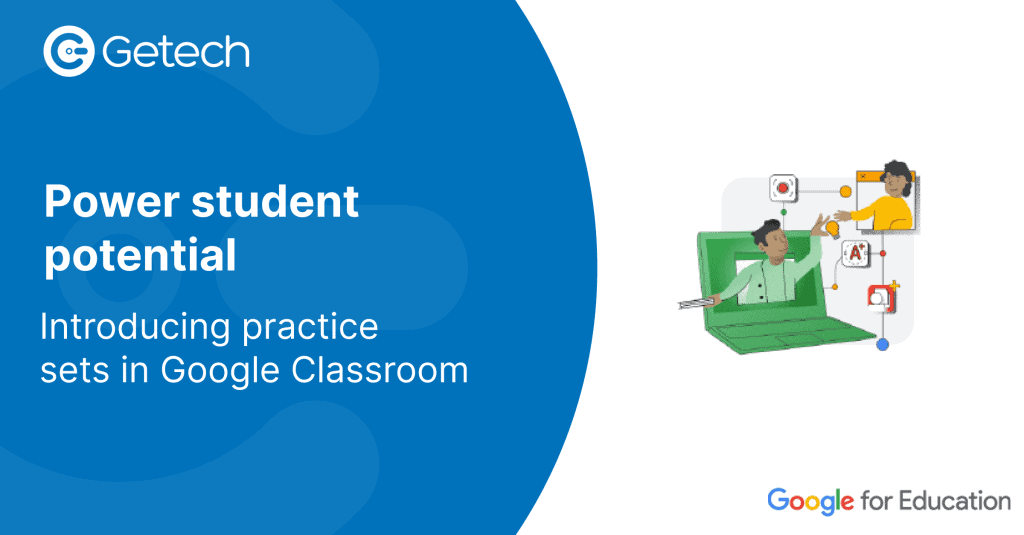 Getech

Power student potential

Introducing practice sets in Google Classroom

A+

Google for Education